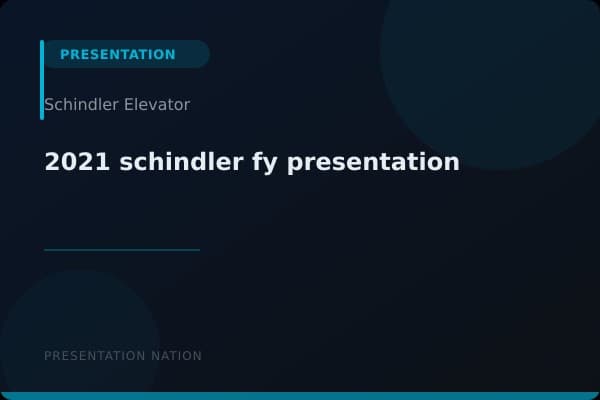 PRESENTATION

Schindler Elevator

2021 schindler fy presentation

PRESENTATION NATION